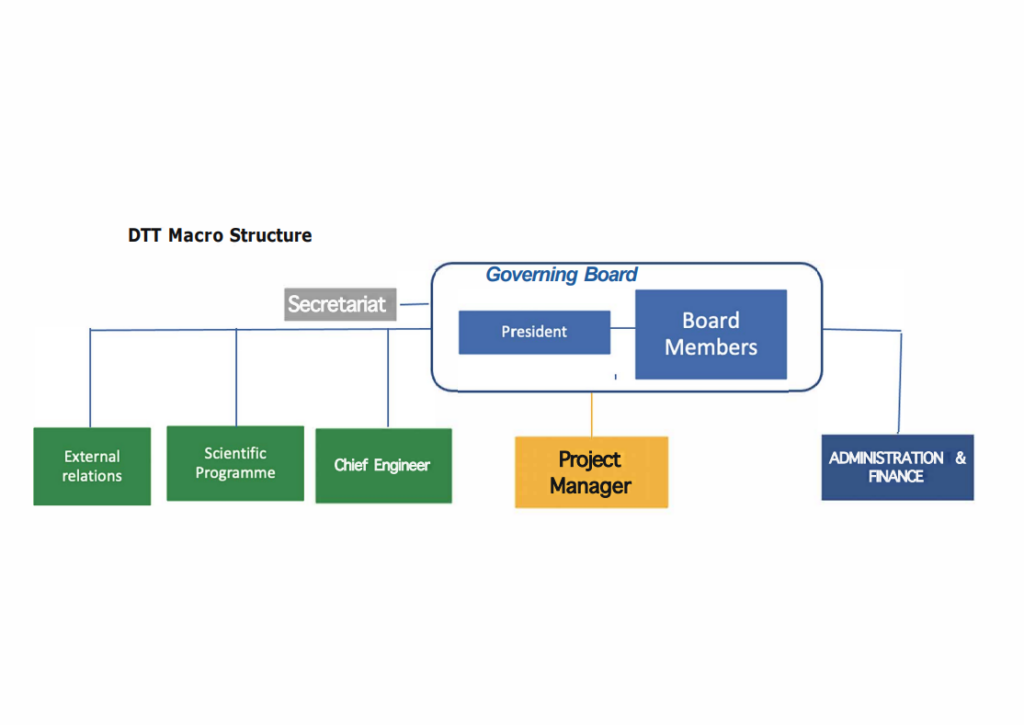 DTT Macro Structure

Governing Board

Secretariat

President

Board Members

External relations

Scientific Programme

Chief Engineer

Project Manager

ADMINISTRATION & FINANCE